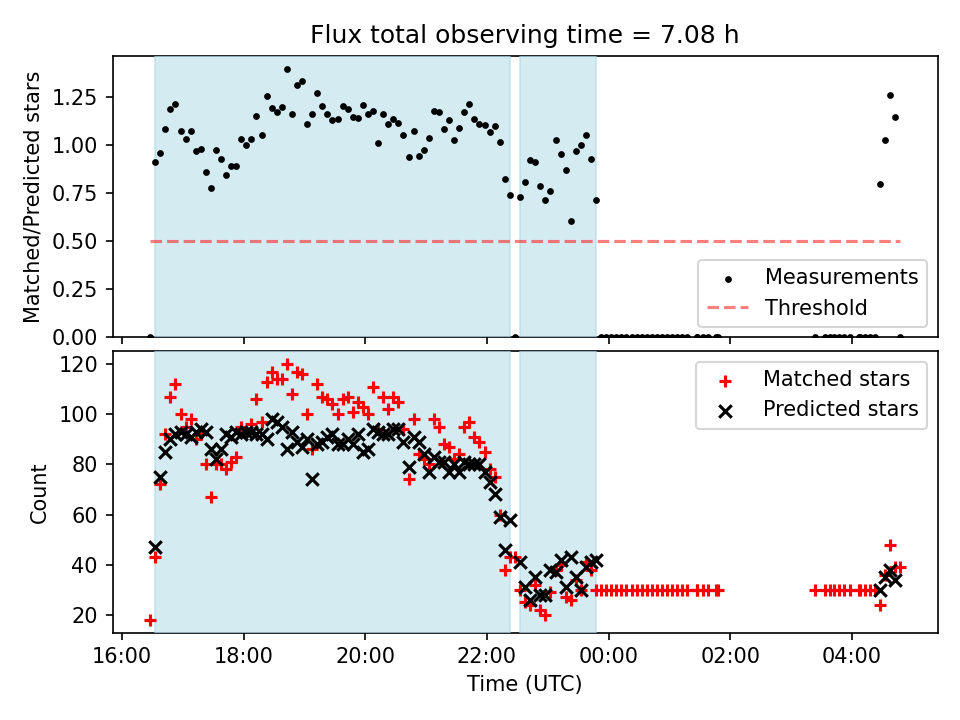 Flux total observing time = 7.08 h

Matched/Predicted stars

1.25
1.00
0.75
0.50
0.25
0.00

Measurements
Threshold

Count

120
100
80
60
40
20

Matched stars
Predicted stars

16:00 18:00 20:00 22:00 00:00 02:00 04:00

Time (UTC)